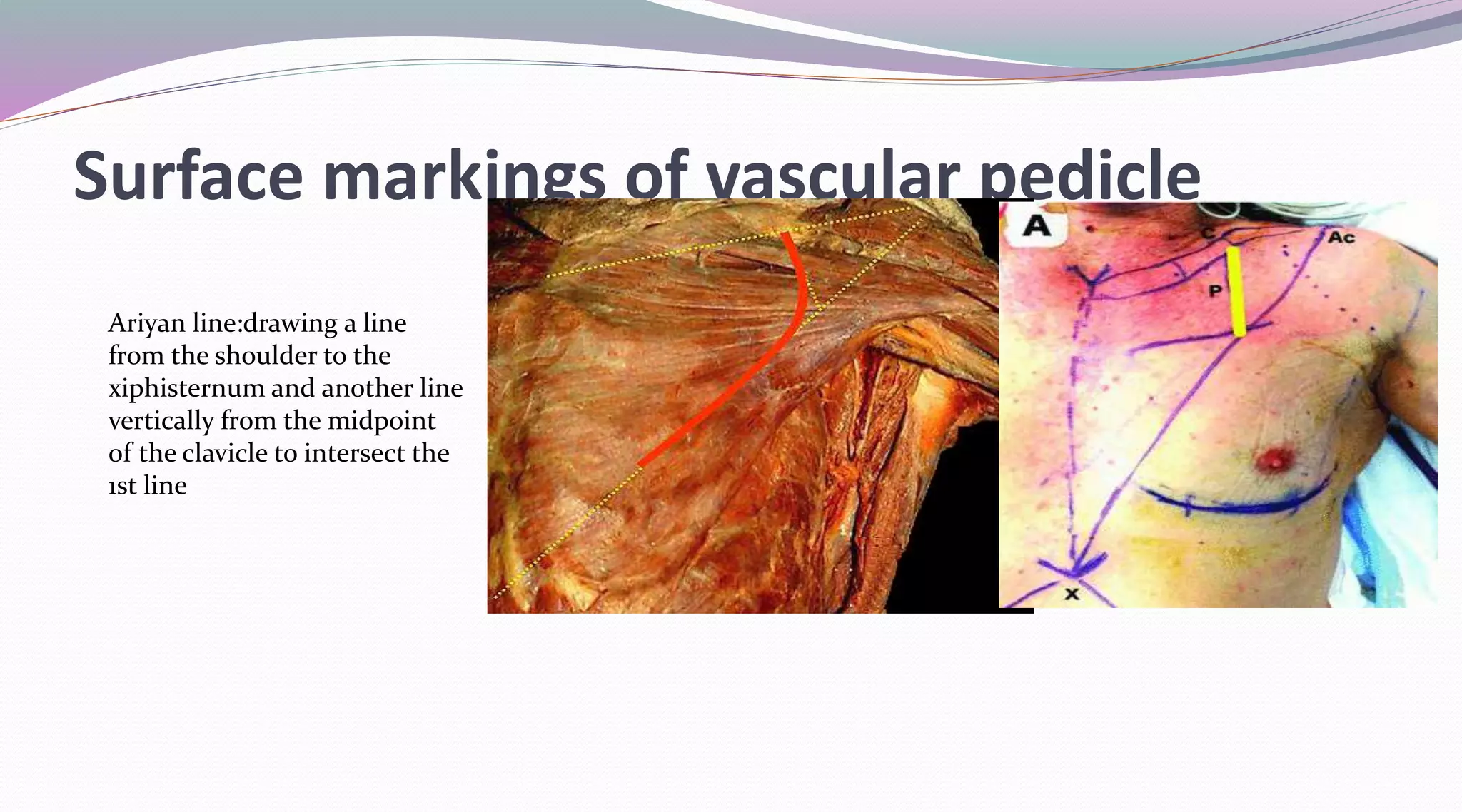 Surface markings of vascular pedicle

Ariyan line:drawing a line from the shoulder to the xiphisternum and another line vertically from the midpoint of the clavicle to intersect the 1st line

A

C

Ac

P

X